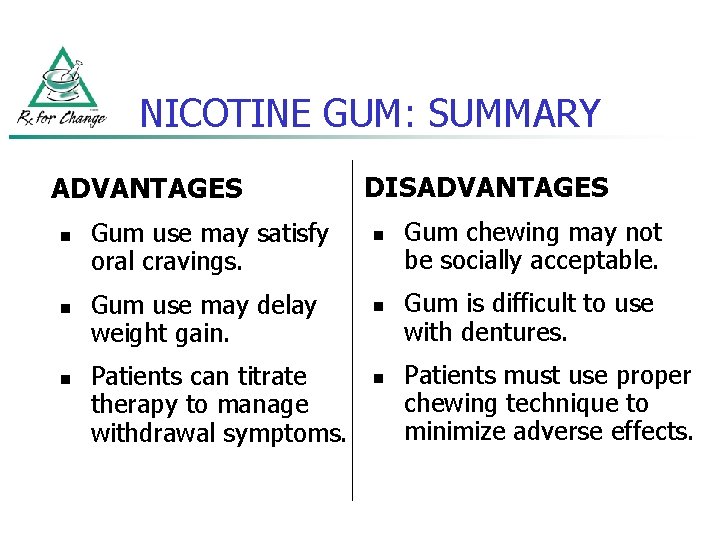 Rx for Change

NICOTINE GUM: SUMMARY

ADVANTAGES

- Gum use may satisfy oral cravings.
- Gum use may delay weight gain.
- Patients can titrate therapy to manage withdrawal symptoms.

DISADVANTAGES

- Gum chewing may not be socially acceptable.
- Gum is difficult to use with dentures.
- Patients must use proper chewing technique to minimize adverse effects.